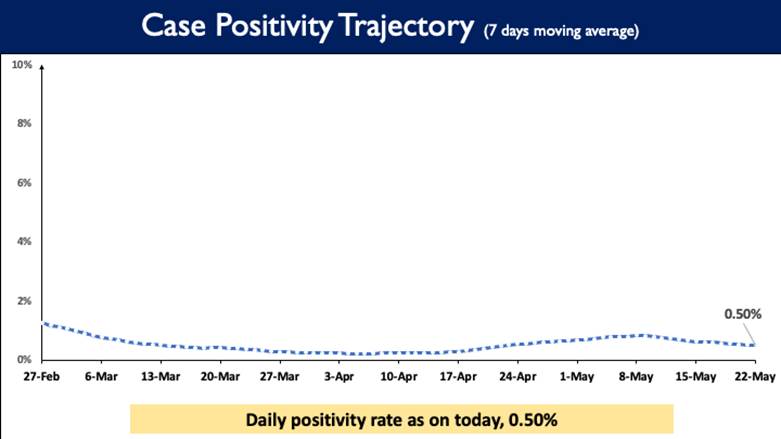 Case Positivity Trajectory (7 days moving average)

10%
8%
6%
4%
2%
0%

0.50%

27-Feb 6-Mar 13-Mar 20-Mar 27-Mar 3-Apr 10-Apr 17-Apr 24-Apr 1-May 8-May 15-May 22-May

Daily positivity rate as on today, 0.50%